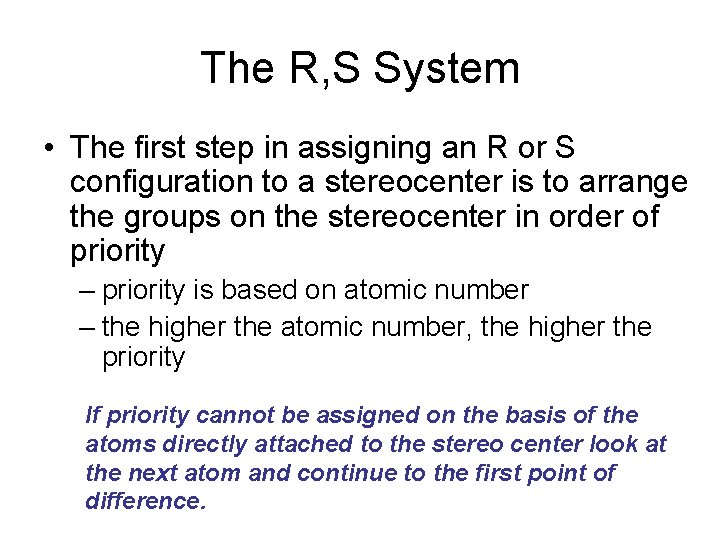 The R,S System

• The first step in assigning an R or S configuration to a stereocenter is to arrange the groups on the stereocenter in order of priority

– priority is based on atomic number

– the higher the atomic number, the higher the priority

If priority cannot be assigned on the basis of the atoms directly attached to the stereo center look at the next atom and continue to the first point of difference.